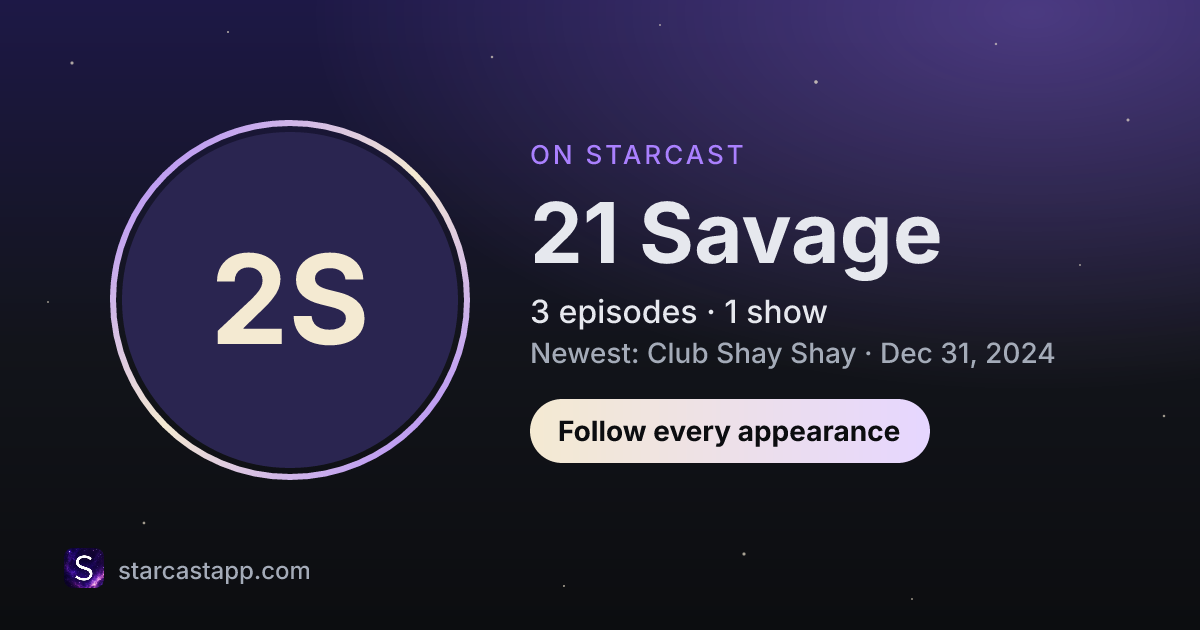 2S

ON STARCAST

21 Savage

3 episodes · 1 show

Newest: Club Shay Shay · Dec 31, 2024

Follow every appearance

S

starcastapp.com